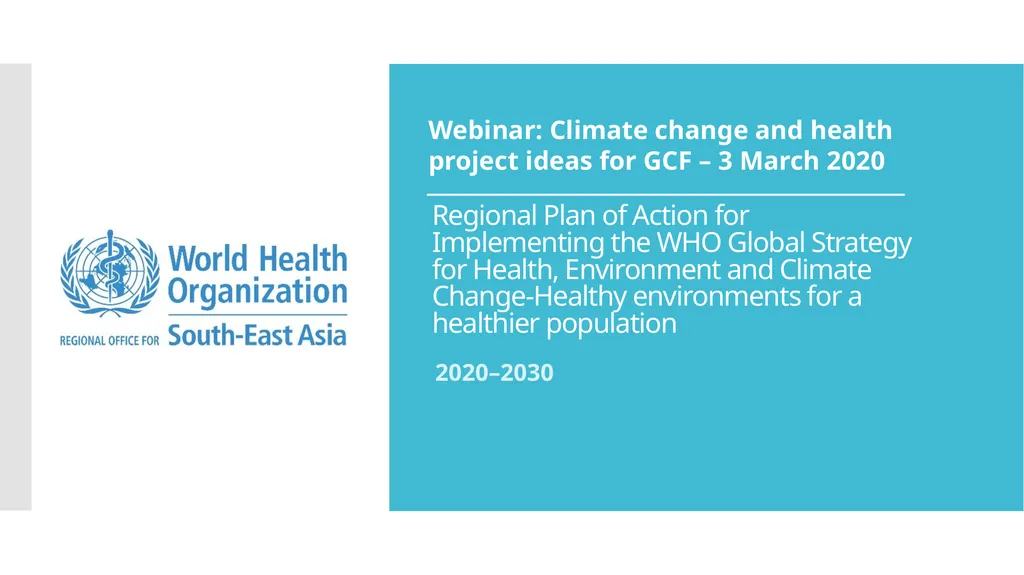 World Health Organization
REGIONAL OFFICE FOR South-East Asia

Webinar: Climate change and health project ideas for GCF – 3 March 2020

Regional Plan of Action for Implementing the WHO Global Strategy for Health, Environment and Climate Change-Healthy environments for a healthier population

2020–2030